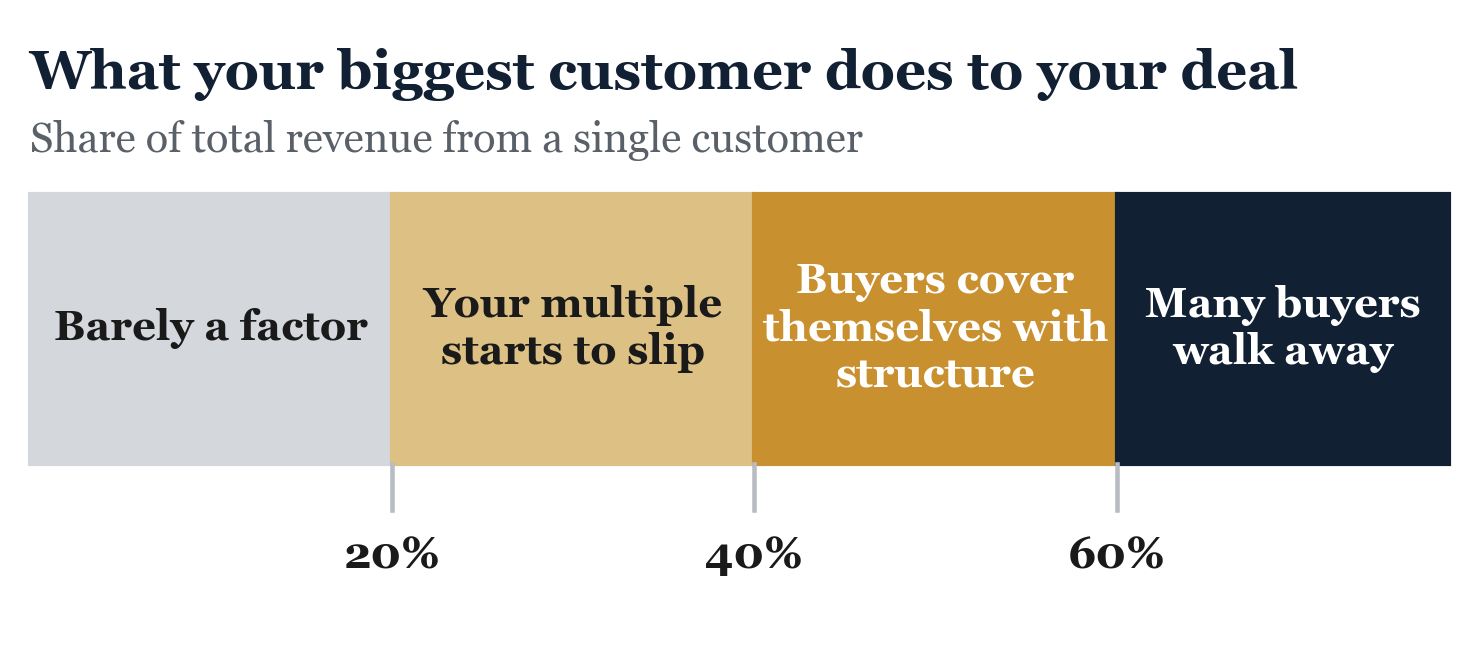 What your biggest customer does to your deal

Share of total revenue from a single customer

Barely a factor

Your multiple starts to slip

Buyers cover themselves with structure

Many buyers walk away

20%

40%

60%